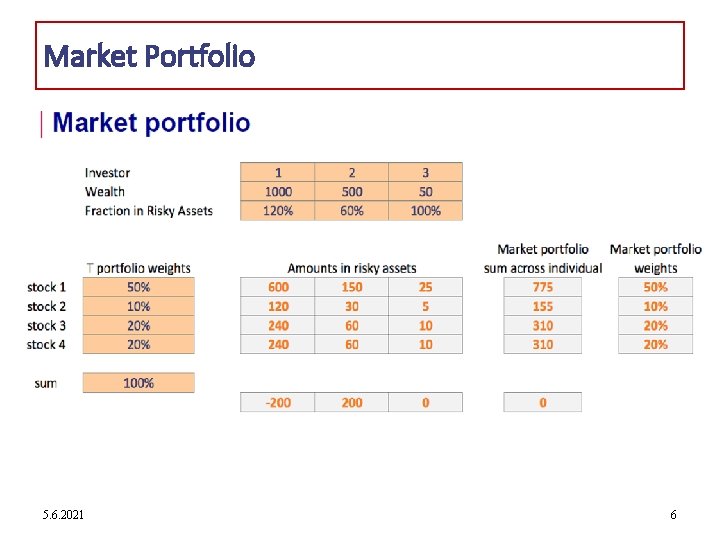 Market Portfolio

Market portfolio

| Investor | 1 | 2 | 3 |
|---|---|---|---|
| Wealth | 1000 | 500 | 50 |
| Fraction in Risky Assets | 120% | 60% | 100% |

| | T portfolio weights | Amounts in risky assets | | | Market portfolio sum across individual | Market portfolio weights |
|---|---|---|---|---|---|---|
| stock 1 | 50% | 600 | 150 | 25 | 775 | 50% |
| stock 2 | 10% | 120 | 30 | 5 | 155 | 10% |
| stock 3 | 20% | 240 | 60 | 10 | 310 | 20% |
| stock 4 | 20% | 240 | 60 | 10 | 310 | 20% |
| sum | 100% | | | | | |
| | | -200 | 200 | 0 | 0 | |

5.6.2021

6